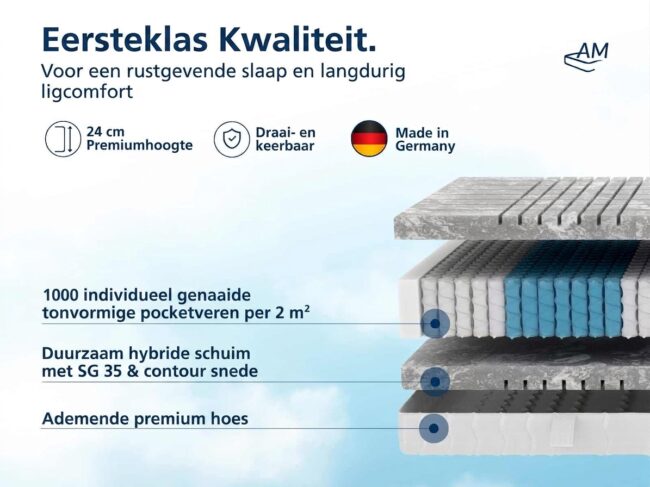 Eersteklas Kwaliteit.
Voor een rustgevende slaap en langdurig ligcomfort

AM

24 cm
Premiumhoogte

Draai- en keerbaar

Made in Germany

1000 individueel genaaide tonvormige pocketveren per 2 m²

Duurzaam hybride schuim met SG 35 & contour snede

Ademende premium hoes